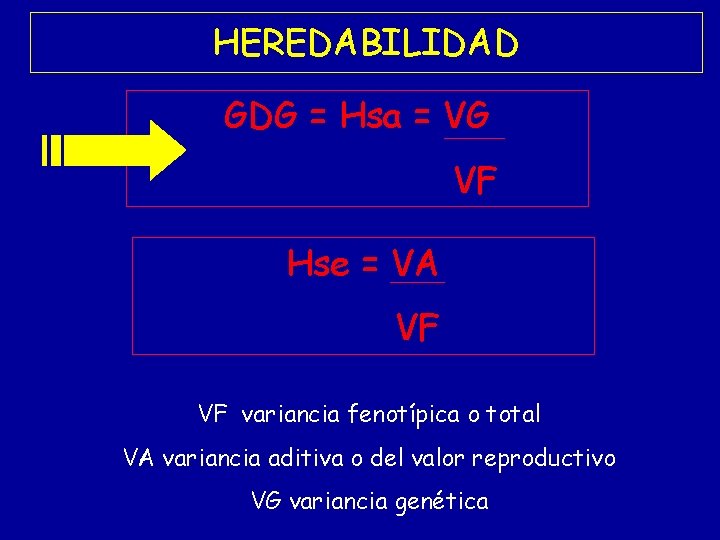 HEREDABILIDAD

$GDG = Hsa = \frac{VG}{VF}$

$Hse = \frac{VA}{VF}$

VF variancia fenotípica o total

VA variancia aditiva o del valor reproductivo

VG variancia genética